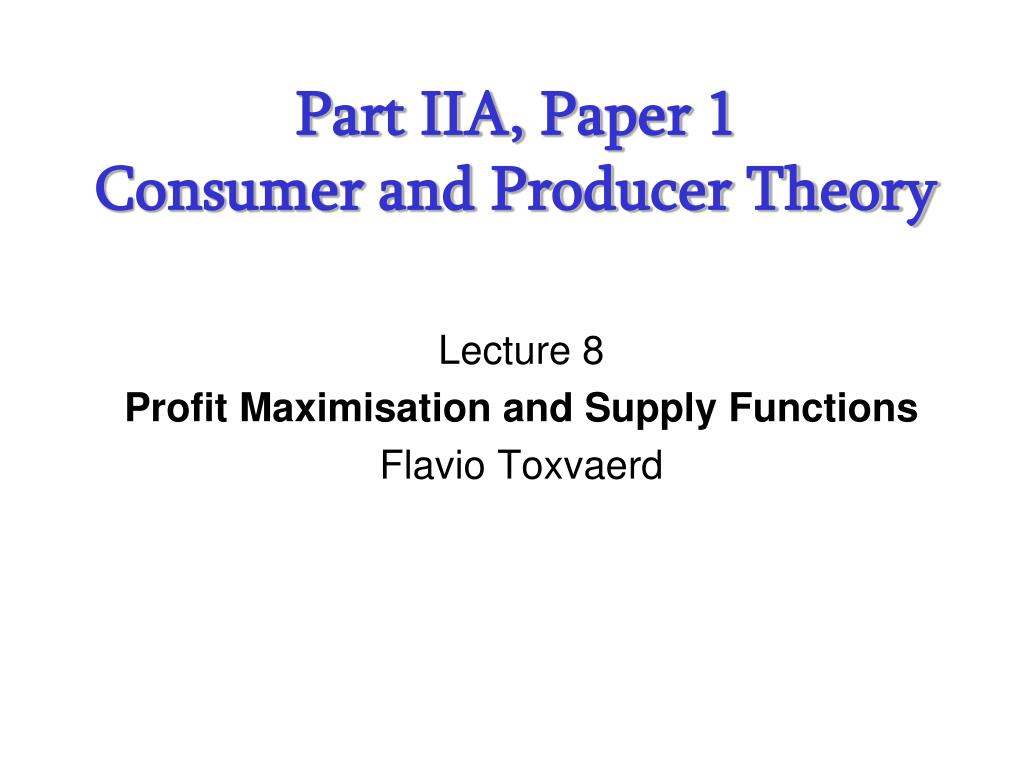 Part IIA, Paper 1
Consumer and Producer Theory

Lecture 8
Profit Maximisation and Supply Functions
Flavio Toxvaerd